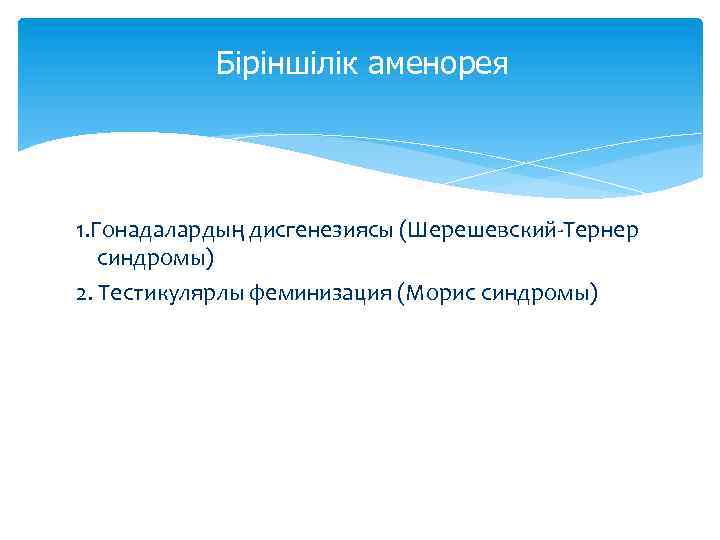 Біріншілік аменорея

1.Гонадалардың дисгенезиясы (Шерешевский-Тернер синдромы)

2. Тестикулярлы феминизация (Морис синдромы)